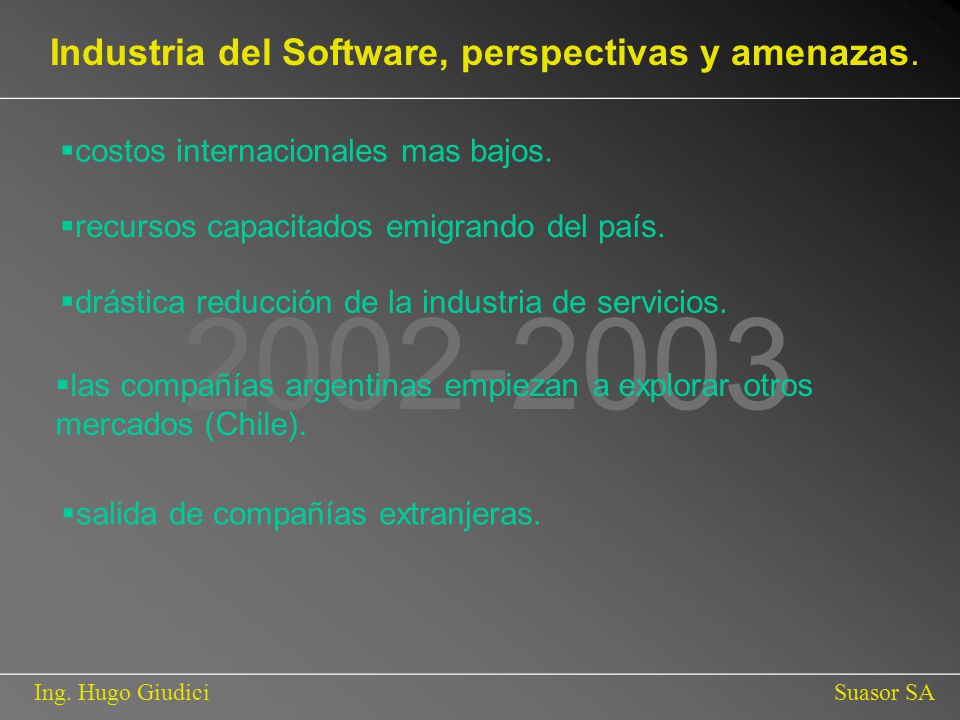 Industria del Software, perspectivas y amenazas.

▪costos internacionales mas bajos.

▪recursos capacitados emigrando del país.

▪drástica reducción de la industria de servicios.

2002-2003

▪las compañías argentinas empiezan a explorar otros mercados (Chile).

▪salida de compañías extranjeras.

Ing. Hugo Giudici

Suasor SA